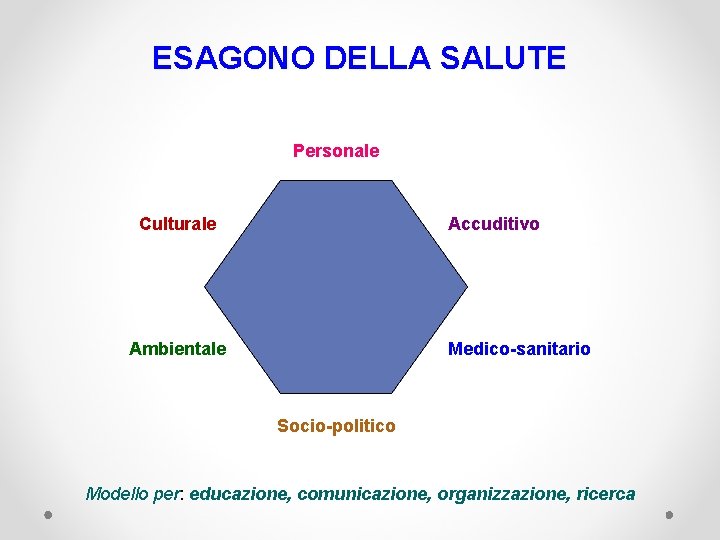 ESAGONO DELLA SALUTE

Personale

Culturale

Accuditivo

Ambientale

Medico-sanitario

Socio-politico

Modello per: educazione, comunicazione, organizzazione, ricerca